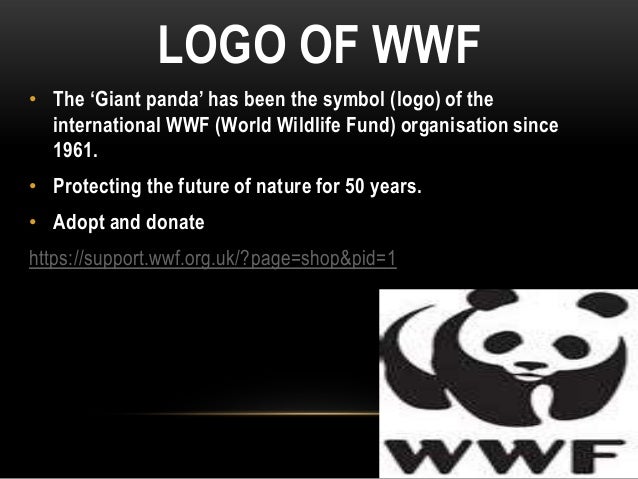 LOGO OF WWF

• The ‘Giant panda’ has been the symbol (logo) of the international WWF (World Wildlife Fund) organisation since 1961.

• Protecting the future of nature for 50 years.

• Adopt and donate

https://support.wwf.org.uk/?page=shop&pid=1

WWF